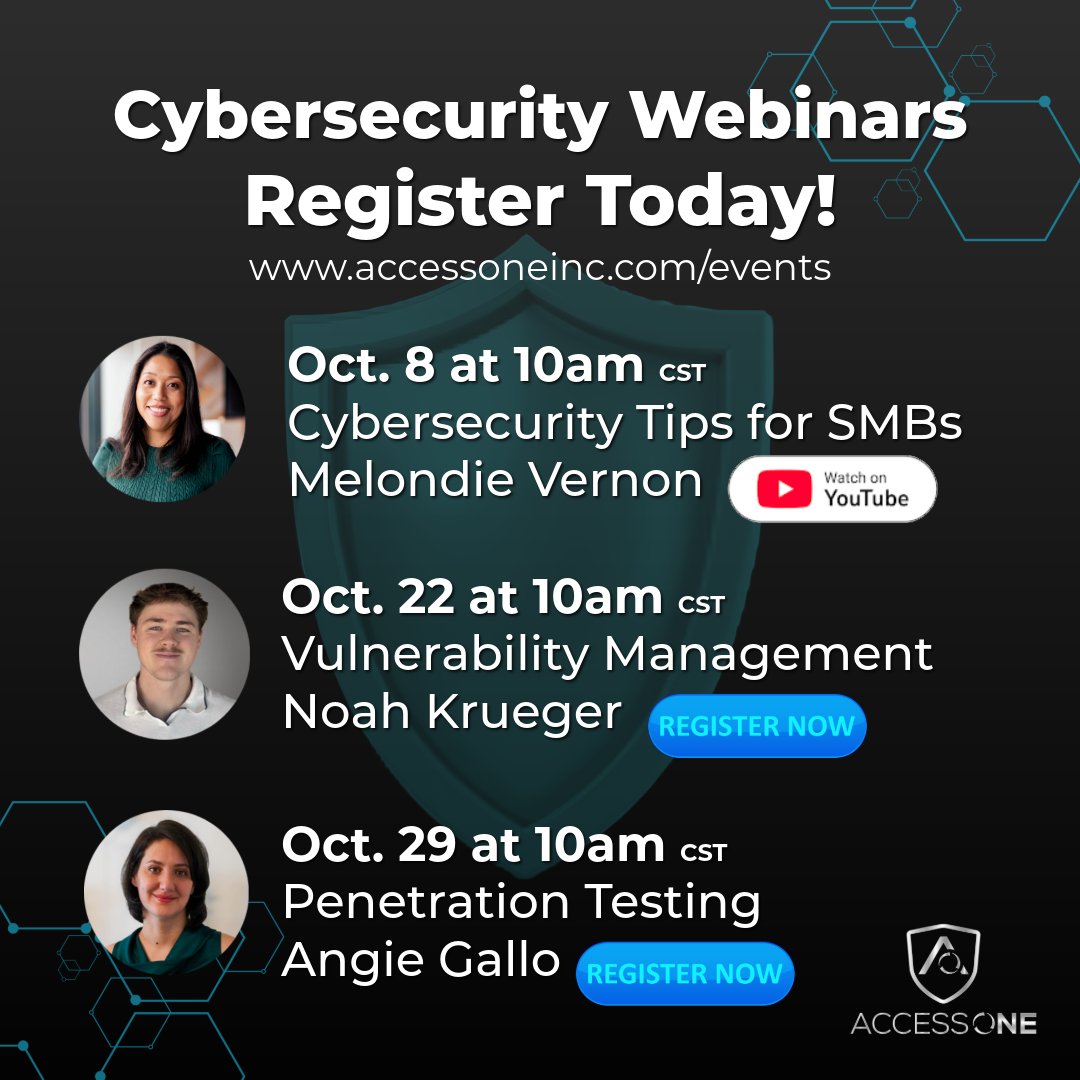 Cybersecurity Webinars
Register Today!
www.accessoneinc.com/events

Oct. 8 at 10am CST
Cybersecurity Tips for SMBs
Melondie Vernon

Watch on YouTube

Oct. 22 at 10am CST
Vulnerability Management
Noah Krueger

REGISTER NOW

Oct. 29 at 10am CST
Penetration Testing
Angie Gallo

REGISTER NOW

ACCESSONE